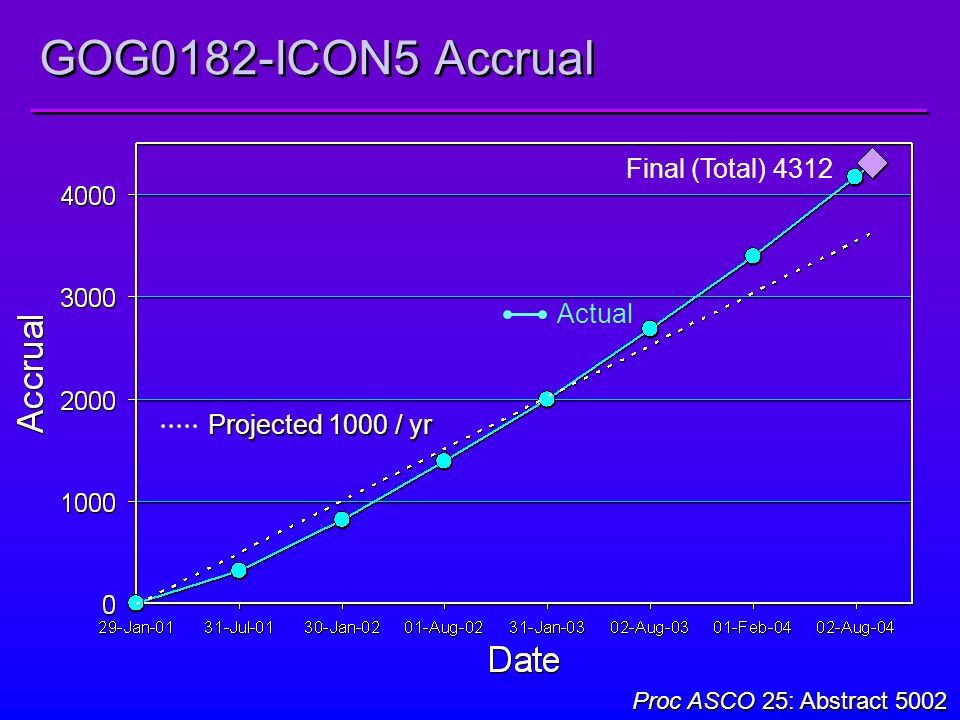 GOG0182-ICON5 Accrual

Final (Total) 4312

Actual

Projected 1000 / yr

Accrual

4000
3000
2000
1000
0

29-Jan-01
31-Jul-01
30-Jan-02
01-Aug-02
31-Jan-03
02-Aug-03
01-Feb-04
02-Aug-04

Date

Proc ASCO 25: Abstract 5002